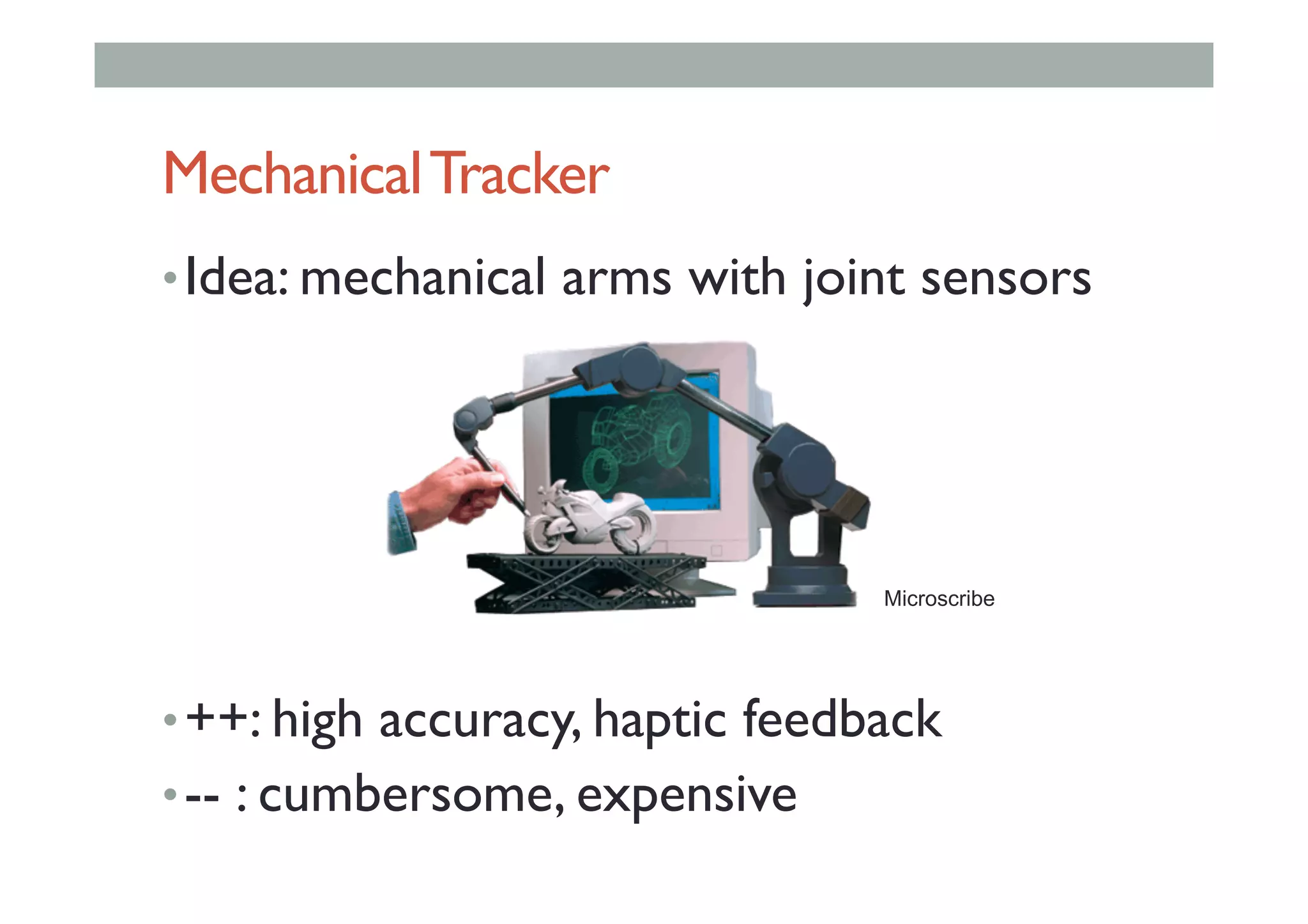 Mechanical Tracker

• Idea: mechanical arms with joint sensors

Microscribe

• ++: high accuracy, haptic feedback
• -- : cumbersome, expensive